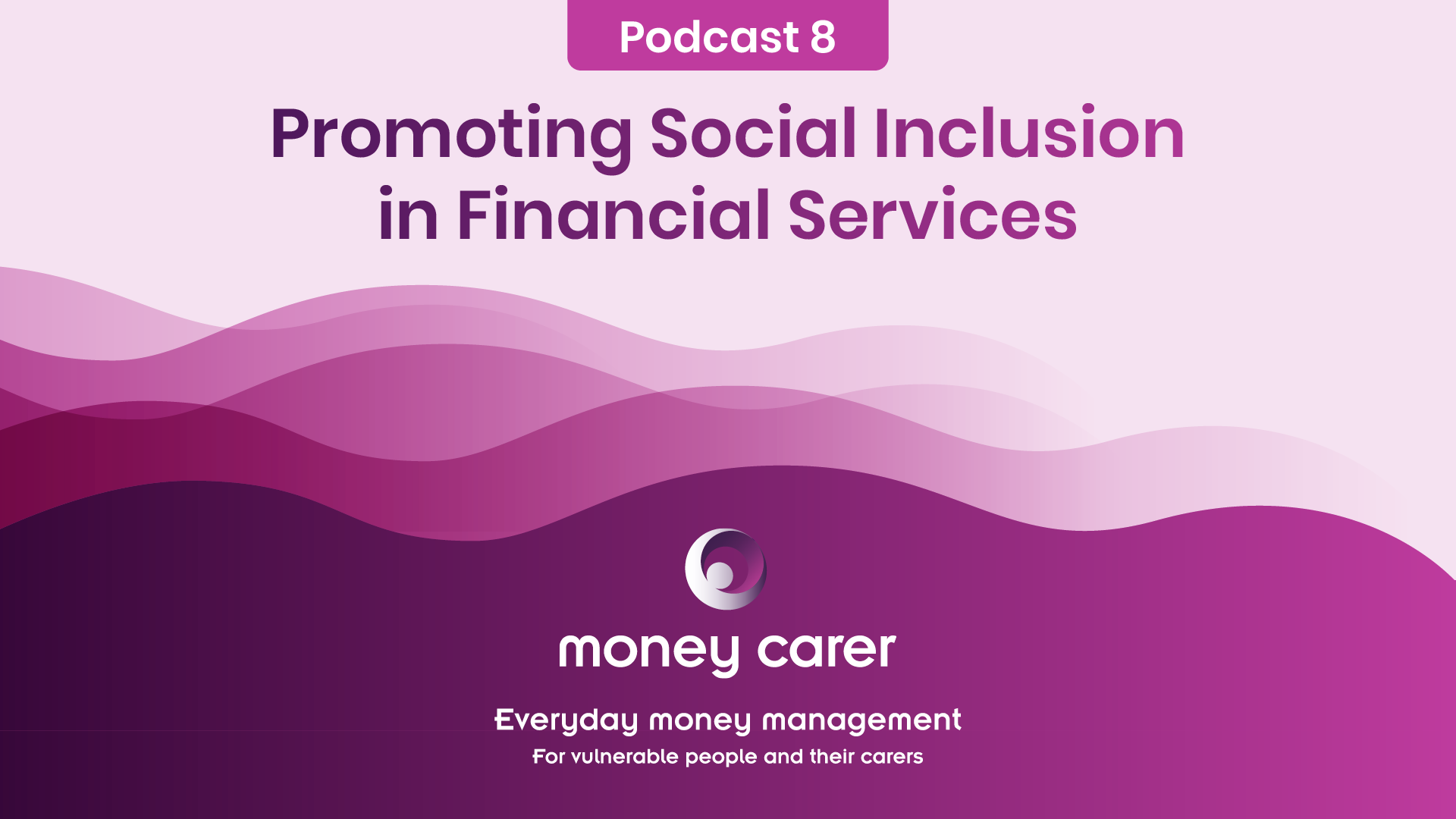 Podcast 8

Promoting Social Inclusion in Financial Services

money carer

Everyday money management

For vulnerable people and their carers